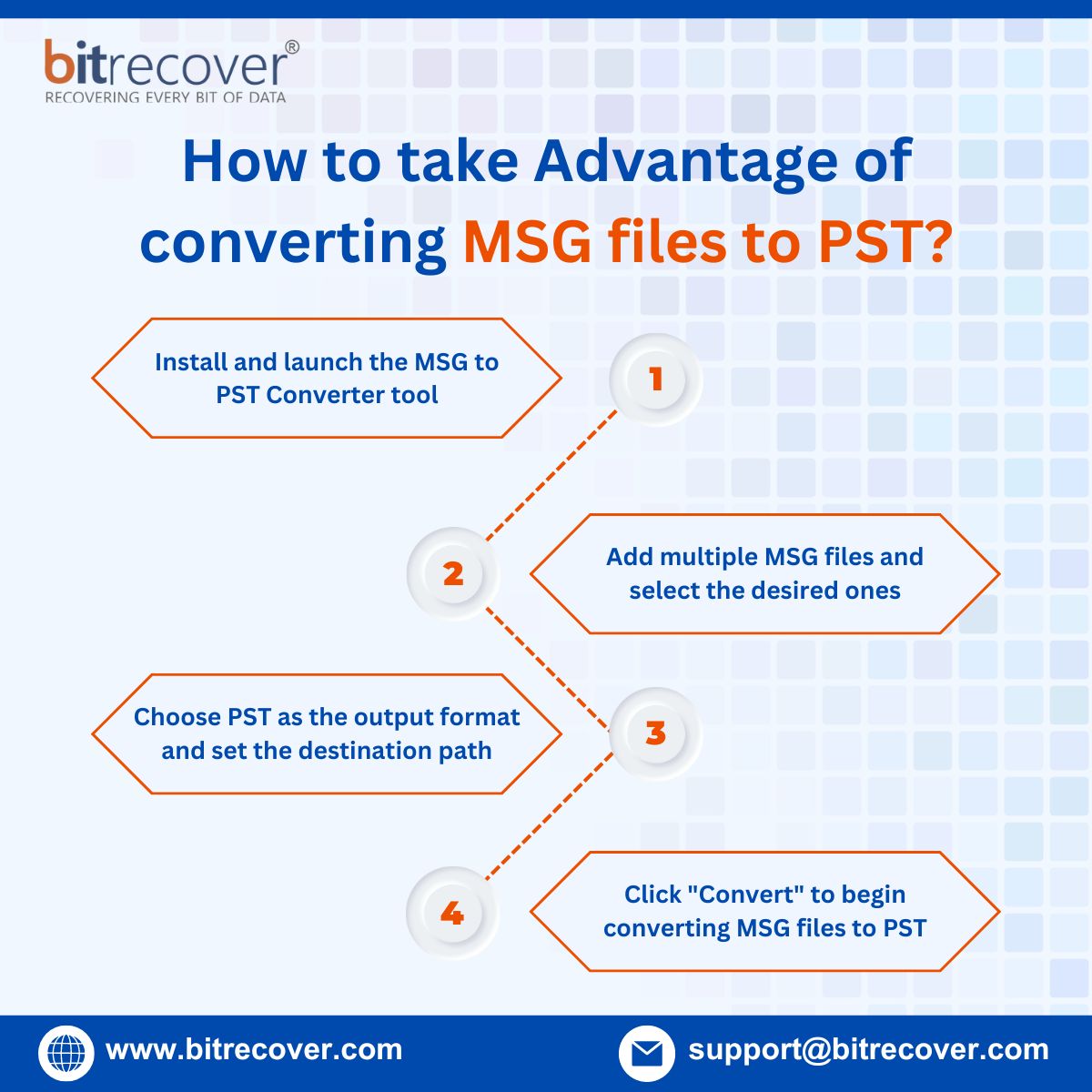 bitrecover®
RECOVERING EVERY BIT OF DATA

How to take Advantage of converting MSG files to PST?

Install and launch the MSG to PST Converter tool

1

2

Add multiple MSG files and select the desired ones

Choose PST as the output format and set the destination path

3

4

Click "Convert" to begin converting MSG files to PST

www.bitrecover.com

support@bitrecover.com